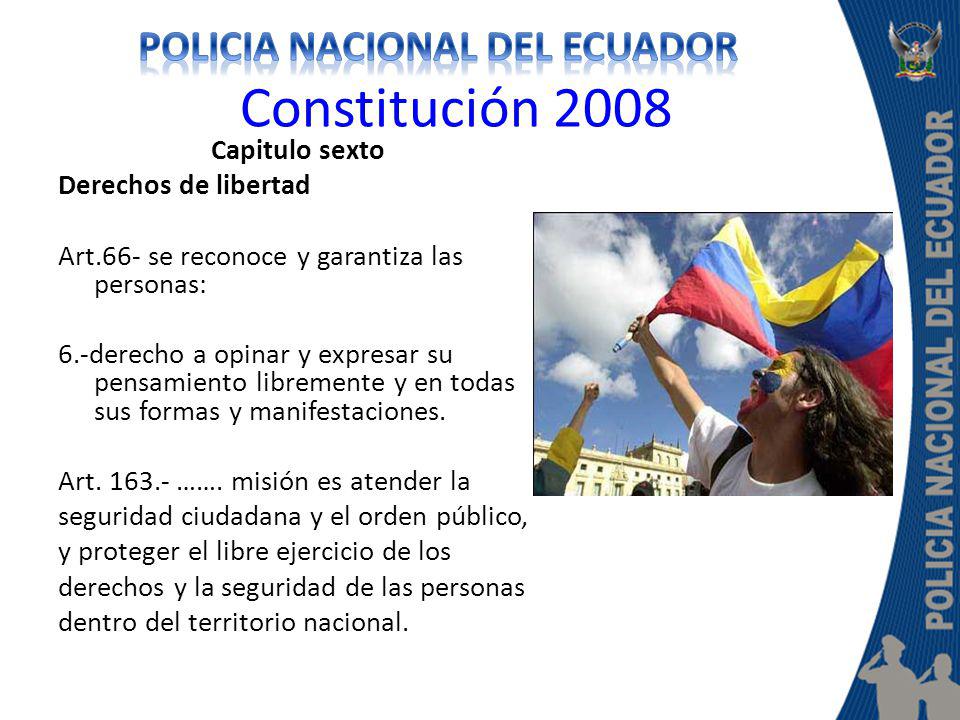 POLICIA NACIONAL DEL ECUADOR
Constitución 2008

Capitulo sexto
Derechos de libertad

Art.66- se reconoce y garantiza las personas:

6.-derecho a opinar y expresar su pensamiento libremente y en todas sus formas y manifestaciones.

Art. 163.- ……. misión es atender la seguridad ciudadana y el orden público, y proteger el libre ejercicio de los derechos y la seguridad de las personas dentro del territorio nacional.

POLICIA NACIONAL DEL ECUADOR